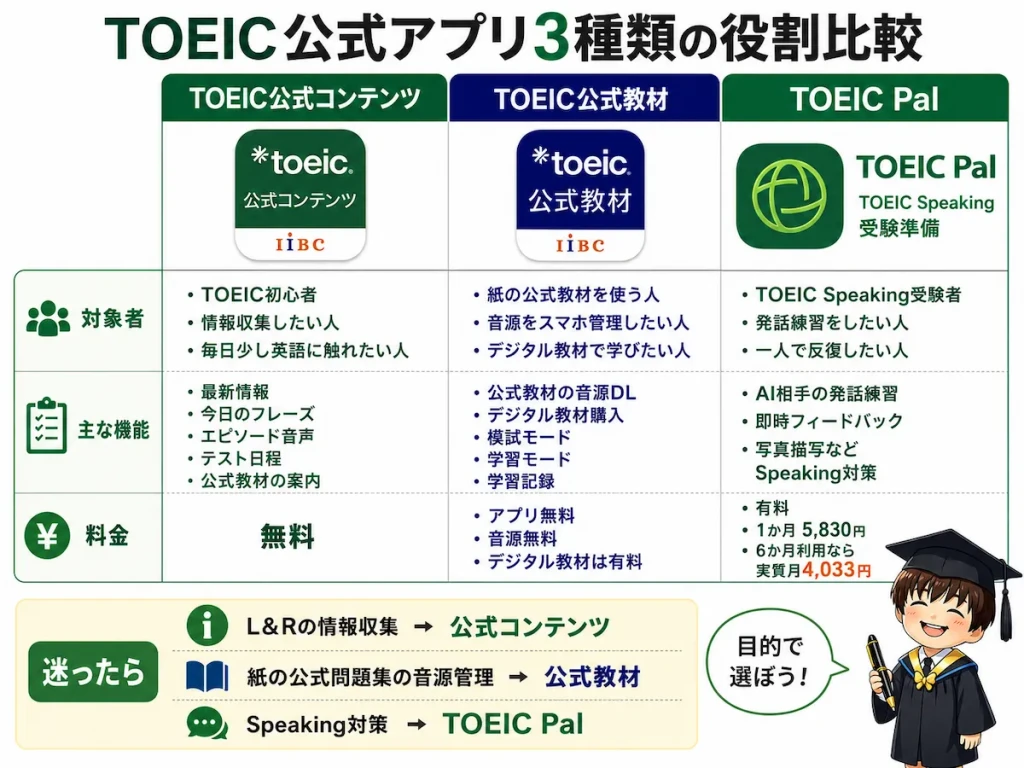 TOEIC公式アプリ3種類の役割比較

| | TOEIC公式コンテンツ | TOEIC公式教材 | TOEIC Pal |
|---|---|---|---|
| | *toeic. 公式コンテンツ IIBC | *toeic. 公式教材 IIBC | TOEIC Pal TOEIC Speaking 受験準備 |
| 対象者 | • TOEIC初心者 • 情報収集したい人 • 毎日少し英語に触れたい人 | • 紙の公式教材を使う人 • 音源をスマホ管理したい人 • デジタル教材で学びたい人 | • TOEIC Speaking受験者 • 発話練習をしたい人 • 一人で反復したい人 |
| 主な機能 | • 最新情報 • 今日のフレーズ • エピソード音声 • テスト日程 • 公式教材の案内 | • 公式教材の音源DL • デジタル教材購入 • 模試モード • 学習モード • 学習記録 | • AI相手の発話練習 • 即時フィードバック • 写真描写など Speaking対策 |
| ¥ 料金 | 無料 | • アプリ無料 • 音源無料 • デジタル教材は有料 | • 有料 • 1か月 5,830円 • 6か月利用なら 実質月4,033円 |

迷ったら
L&Rの情報収集 → 公式コンテンツ
紙の公式問題集の音源管理 → 公式教材
Speaking対策 → TOEIC Pal

目的で選ぼう!